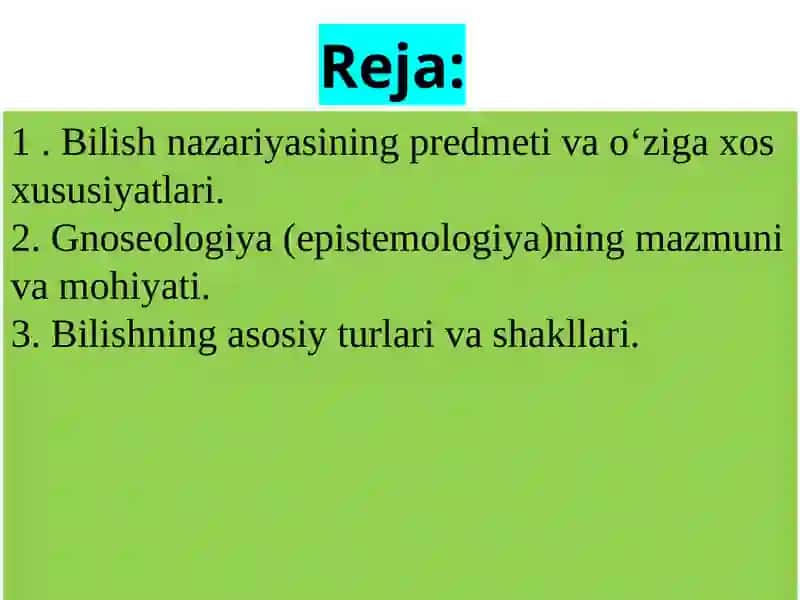 Reja:

1 . Bilish nazariyasining predmeti va o‘ziga xos xususiyatlari.
2. Gnoseologiya (epistemologiya)ning mazmuni va mohiyati.
3. Bilishning asosiy turlari va shakllari.